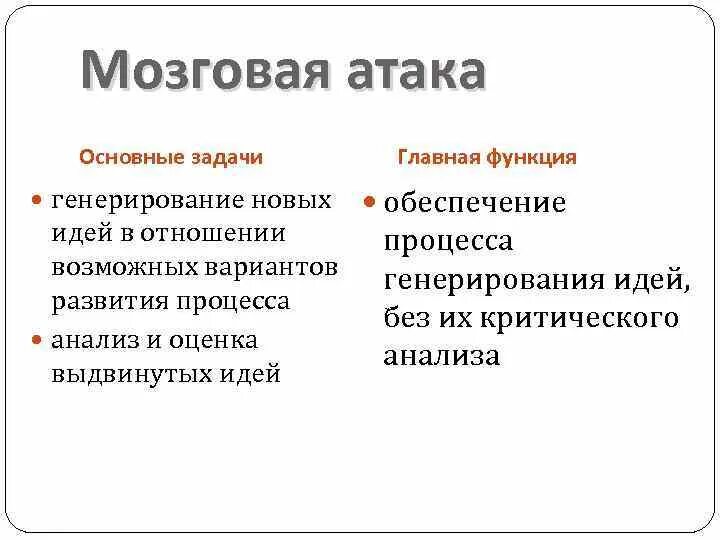 Мозговая атака

Основные задачи

- генерирование новых идей в отношении возможных вариантов развития процесса
- анализ и оценка выдвинутых идей

Главная функция

- обеспечение процесса генерирования идей, без их критического анализа